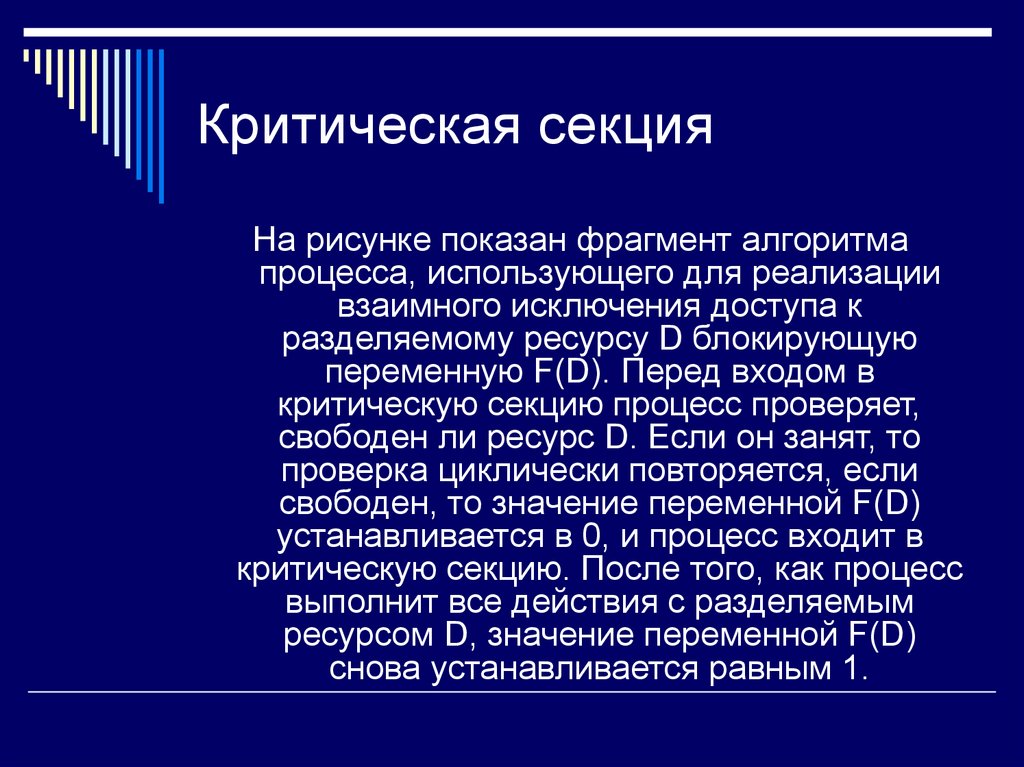 Критическая секция

На рисунке показан фрагмент алгоритма процесса, использующего для реализации взаимного исключения доступа к разделяемому ресурсу D блокирующую переменную F(D). Перед входом в критическую секцию процесс проверяет, свободен ли ресурс D. Если он занят, то проверка циклически повторяется, если свободен, то значение переменной F(D) устанавливается в 0, и процесс входит в критическую секцию. После того, как процесс выполнит все действия с разделяемым ресурсом D, значение переменной F(D) снова устанавливается равным 1.